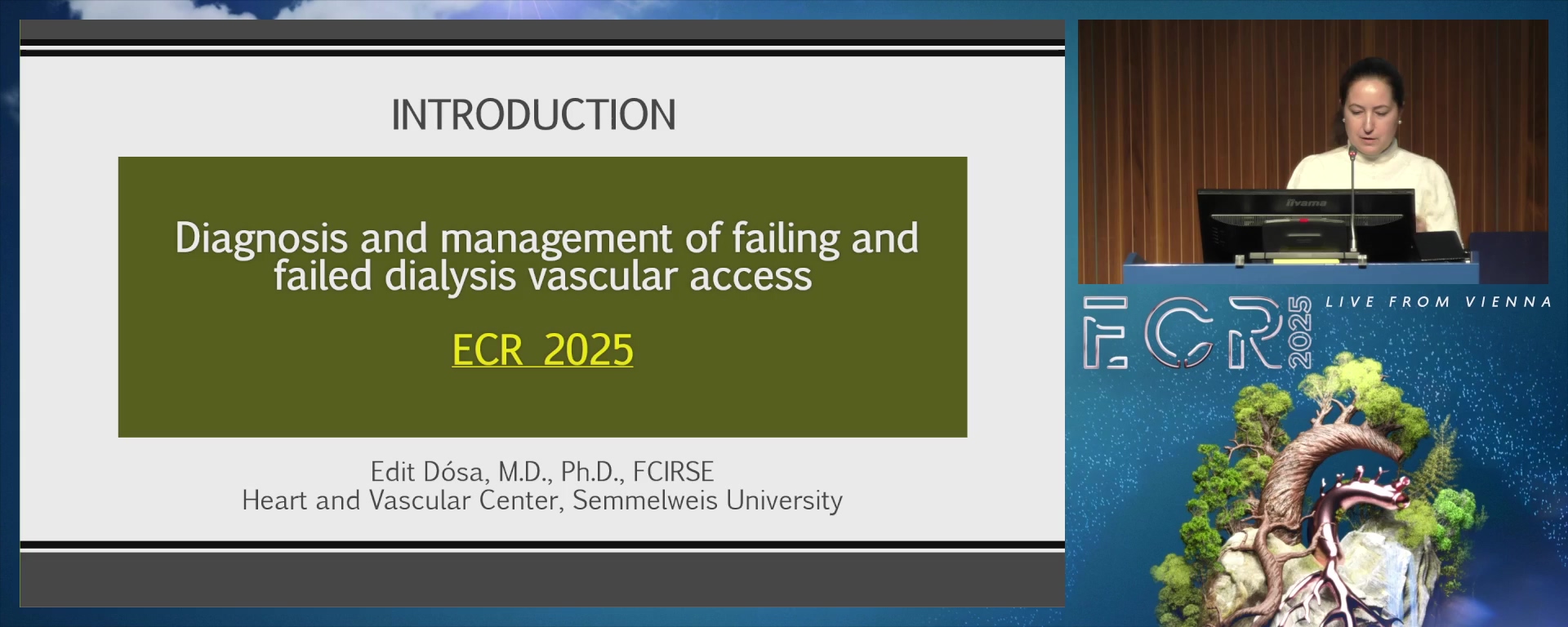 INTRODUCTION

Diagnosis and management of failing and failed dialysis vascular access

ECR 2025

Edit Dósa, M.D., Ph.D., FCIRSE
Heart and Vascular Center, Semmelweis University

iiyama

ECR 2025

LIVE FROM VIENNA